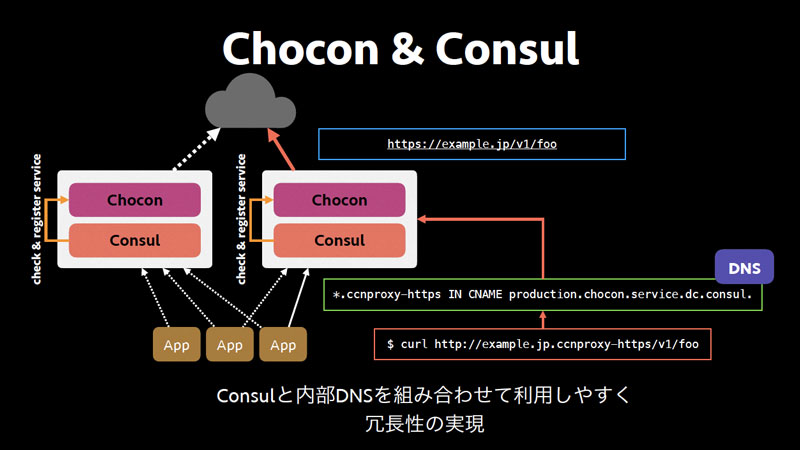 Chocon & Consul

check & register service

Chocon

Consul

check & register service

Chocon

Consul

https://example.jp/v1/foo

DNS

*.ccnproxy-https IN CNAME production.chocon.service.dc.consul.

$ curl http://example.jp.ccnproxy-https/v1/foo

App App App

Consulと内部DNSを組み合わせて利用しやすく
冗長性の実現